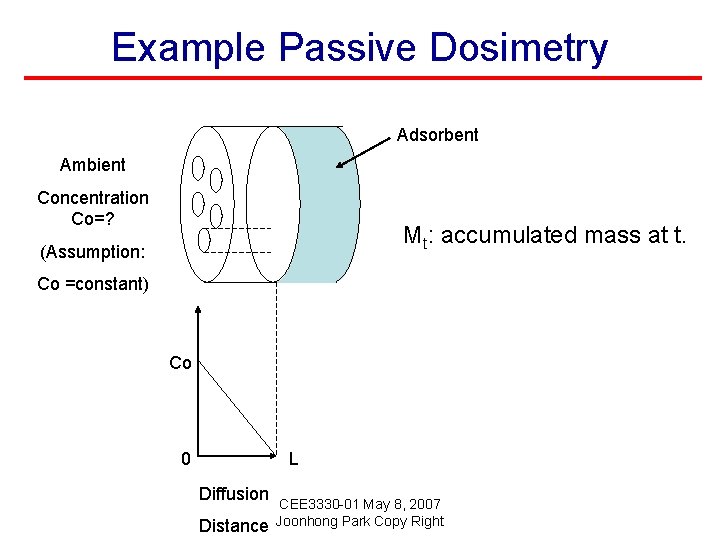 Example Passive Dosimetry

Ambient

Concentration Co=?

(Assumption:

Co =constant)

Adsorbent

$M_t$: accumulated mass at t.

Co

0

L

Diffusion

Distance

CEE3330-01 May 8, 2007
Joonhong Park Copy Right